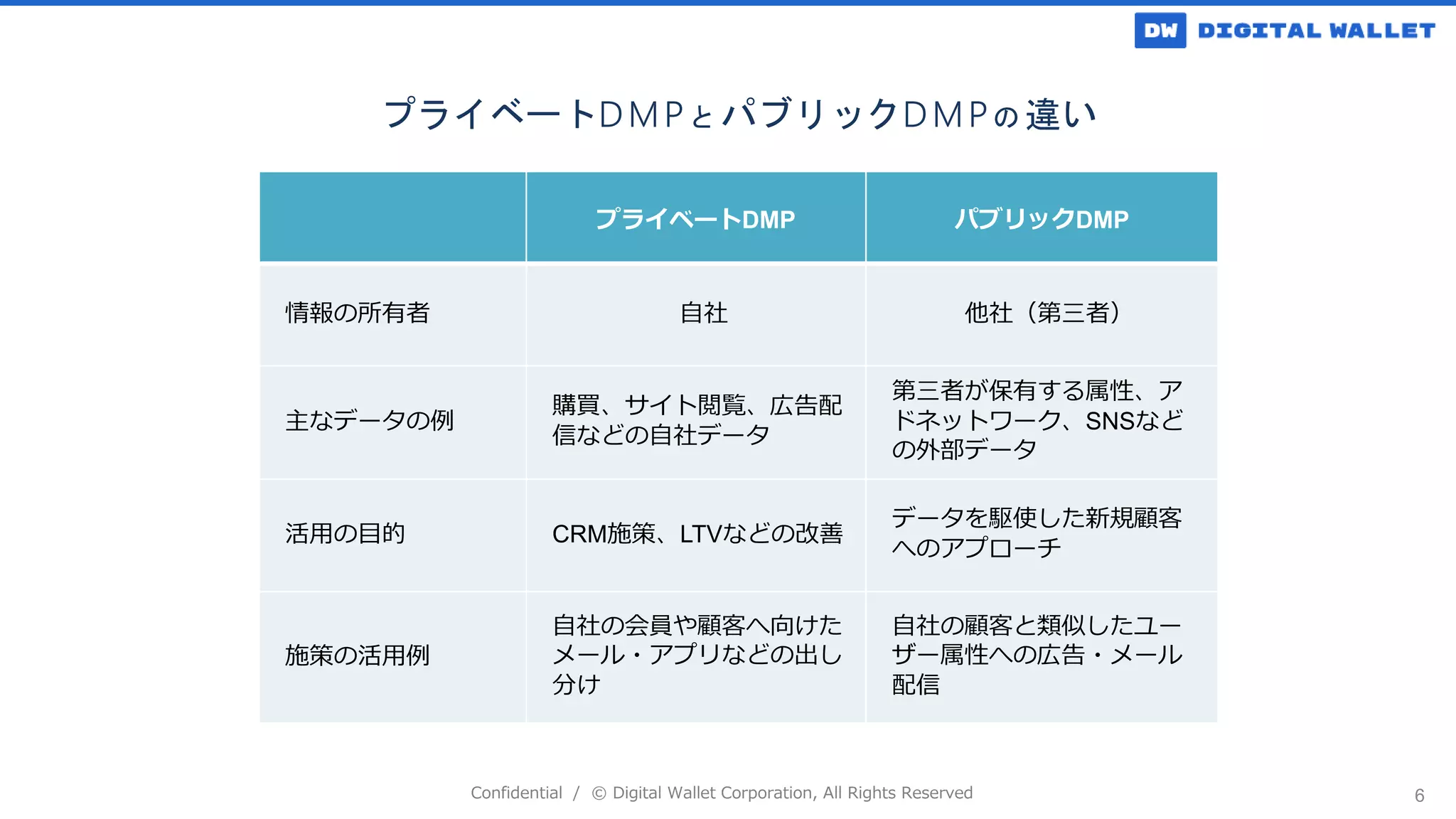 DW DIGITAL WALLET

プライベートDMPとパブリックDMPの違い

| | プライベートDMP | パブリックDMP |
|---|---|---|
| 情報の所有者 | 自社 | 他社（第三者） |
| 主なデータの例 | 購買、サイト閲覧、広告配信などの自社データ | 第三者が保有する属性、アドネットワーク、SNSなどの外部データ |
| 活用の目的 | CRM施策、LTVなどの改善 | データを駆使した新規顧客へのアプローチ |
| 施策の活用例 | 自社の会員や顧客へ向けたメール・アプリなどの出し分け | 自社の顧客と類似したユーザー属性への広告・メール配信 |

Confidential / © Digital Wallet Corporation, All Rights Reserved

6